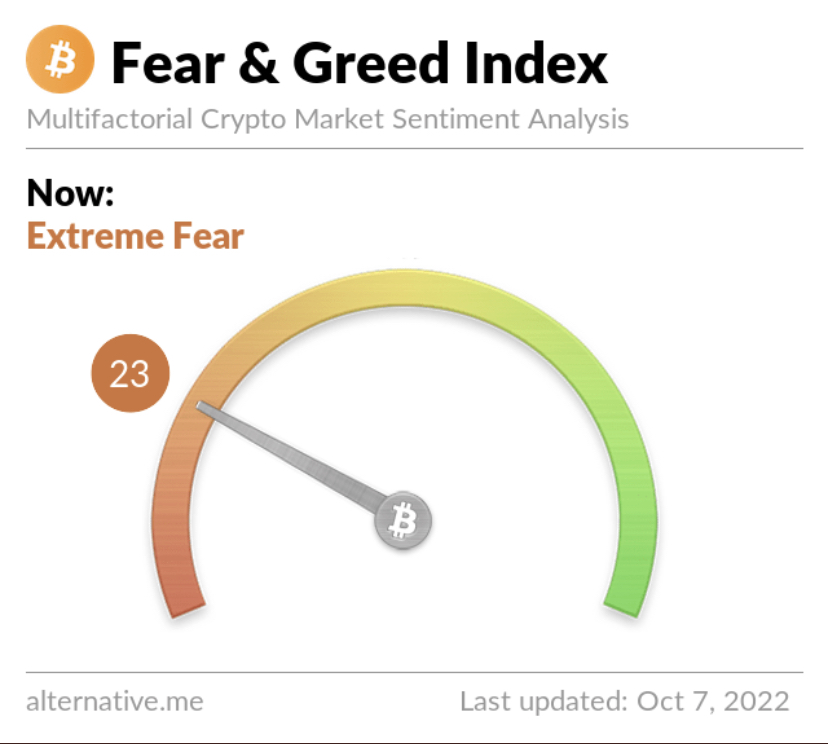 Fear & Greed Index

Multifactorial Crypto Market Sentiment Analysis

Now:
Extreme Fear

23

alternative.me

Last updated: Oct 7, 2022